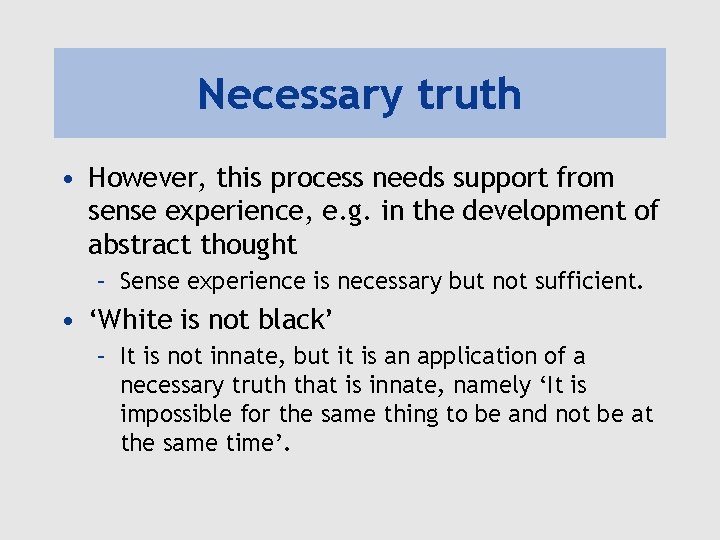 Necessary truth

• However, this process needs support from sense experience, e.g. in the development of abstract thought
– Sense experience is necessary but not sufficient.

• ‘White is not black’
– It is not innate, but it is an application of a necessary truth that is innate, namely ‘It is impossible for the same thing to be and not be at the same time’.